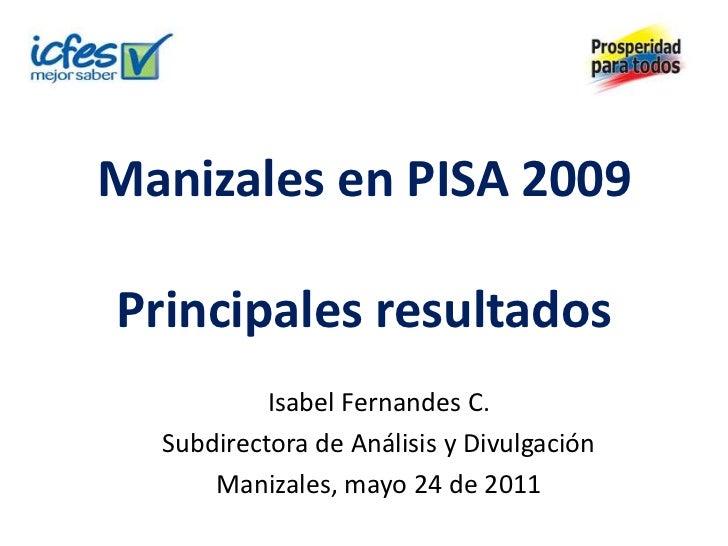 icfes
mejor saber

Prosperidad para todos

Manizales en PISA 2009

Principales resultados

Isabel Fernandes C.
Subdirectora de Análisis y Divulgación
Manizales, mayo 24 de 2011